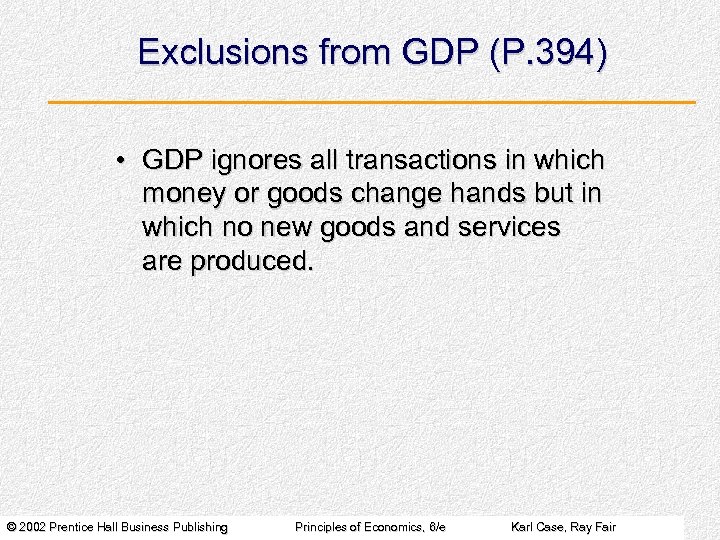 Exclusions from GDP (P.394)

• GDP ignores all transactions in which money or goods change hands but in which no new goods and services are produced.

© 2002 Prentice Hall Business Publishing Principles of Economics, 6/e Karl Case, Ray Fair